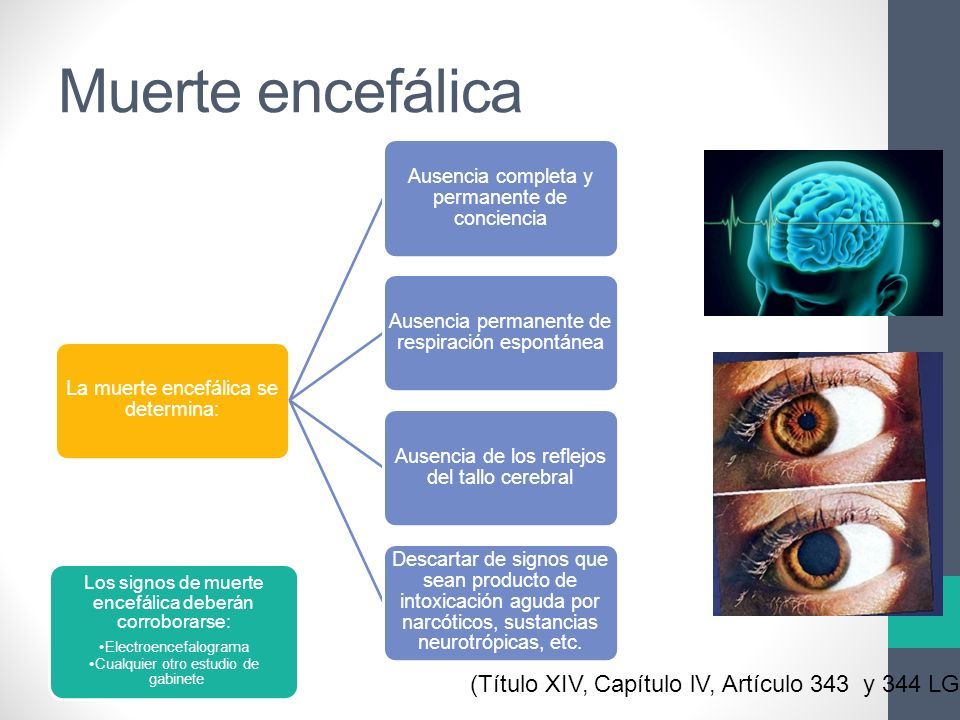 Muerte encefálica

La muerte encefálica se determina:

Ausencia completa y permanente de conciencia

Ausencia permanente de respiración espontánea

Ausencia de los reflejos del tallo cerebral

Descartar de signos que sean producto de intoxicación aguda por narcóticos, sustancias neurotrópicas, etc.

Los signos de muerte encefálica deberán corroborarse:
•Electroencefalograma
•Cualquier otro estudio de gabinete

(Título XIV, Capítulo IV, Artículo 343 y 344 LG